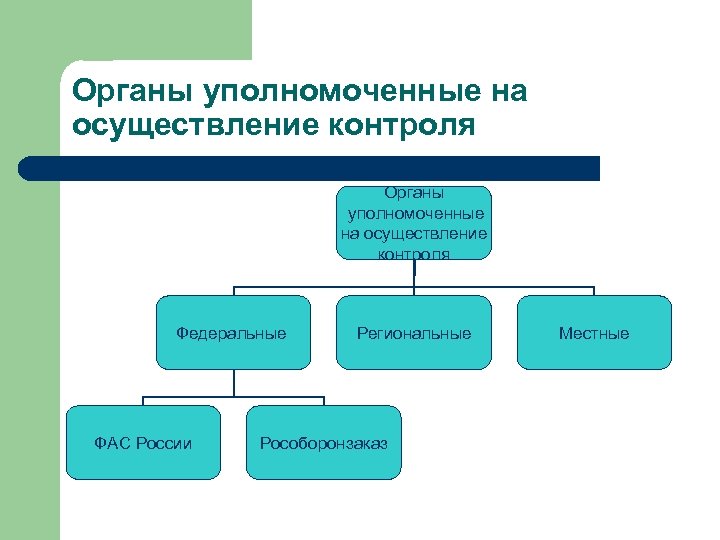 Органы уполномоченные на осуществление контроля

Органы уполномоченные на осуществление контроля

Федеральные

Региональные

Местные

ФАС России

Рособоронзаказ